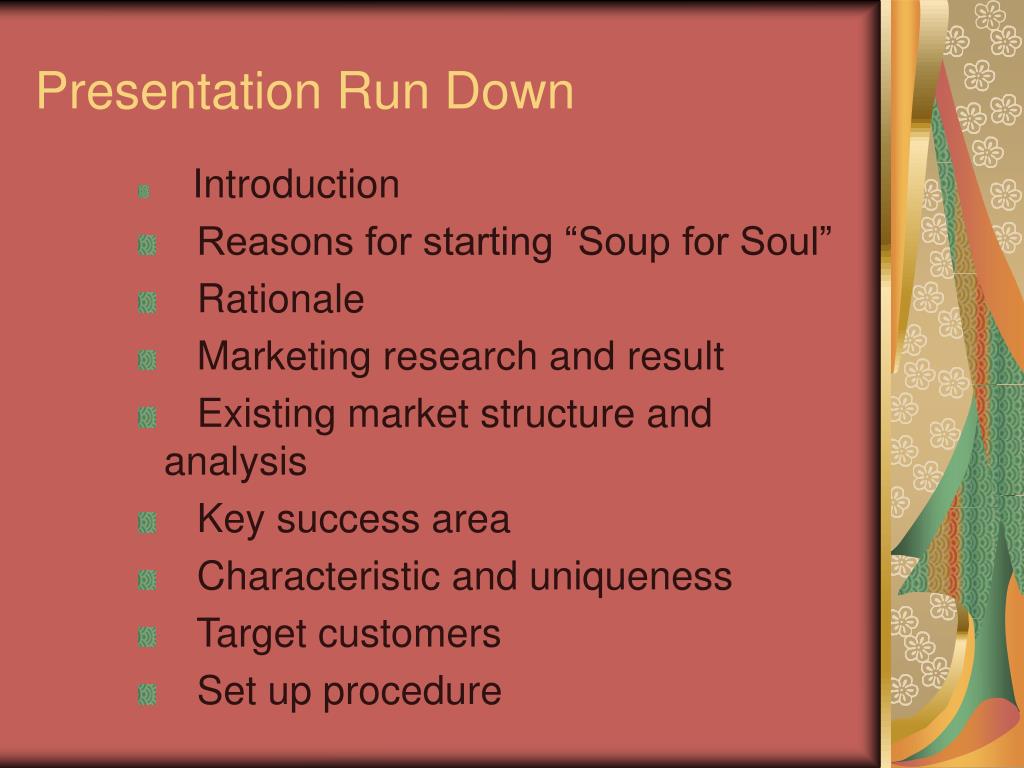 Presentation Run Down

Introduction
Reasons for starting “Soup for Soul”
Rationale
Marketing research and result
Existing market structure and analysis
Key success area
Characteristic and uniqueness
Target customers
Set up procedure